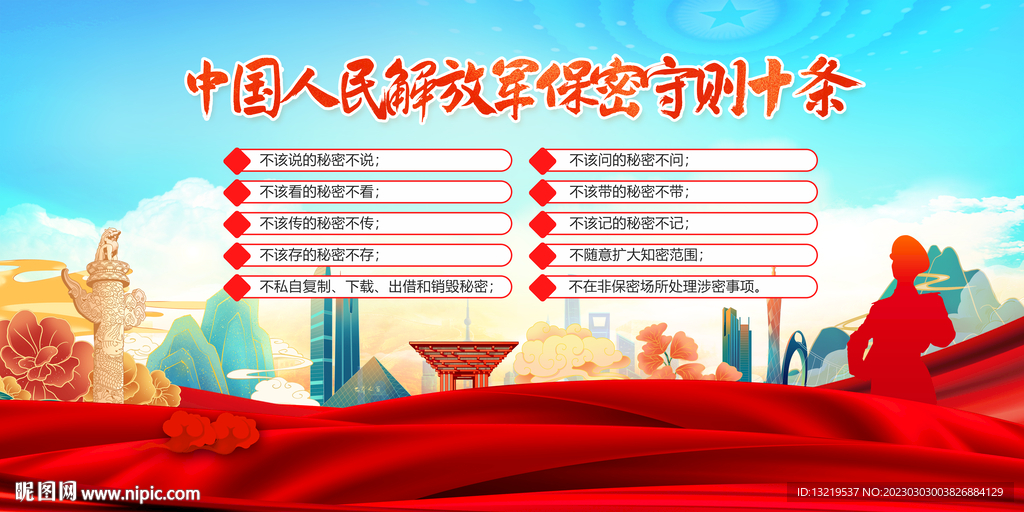 中国人民解放军保密守则十条

不该说的秘密不说；

不该看的秘密不看；

不该传的秘密不传；

不该存的秘密不存；

不私自复制、下载、出借和销毁秘密；

不该问的秘密不问；

不该带的秘密不带；

不该记的秘密不记；

不随意扩大知密范围；

不在非保密场所处理涉密事项。

昵图网 www.nipic.com

ID:13219537 NO:20230303003826884129